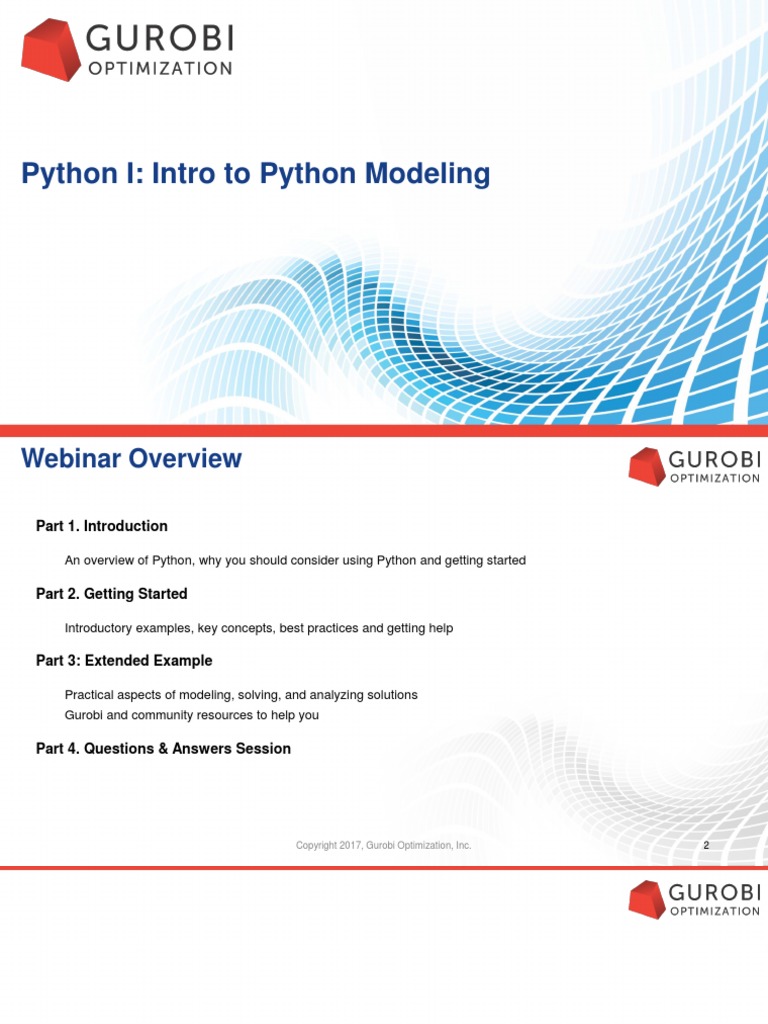 GUROBI
OPTIMIZATION

Python I: Intro to Python Modeling

Webinar Overview

GUROBI
OPTIMIZATION

Part 1. Introduction

An overview of Python, why you should consider using Python and getting started

Part 2. Getting Started

Introductory examples, key concepts, best practices and getting help

Part 3: Extended Example

Practical aspects of modeling, solving, and analyzing solutions
Gurobi and community resources to help you

Part 4. Questions & Answers Session

Copyright 2017, Gurobi Optimization, Inc.

2

GUROBI
OPTIMIZATION